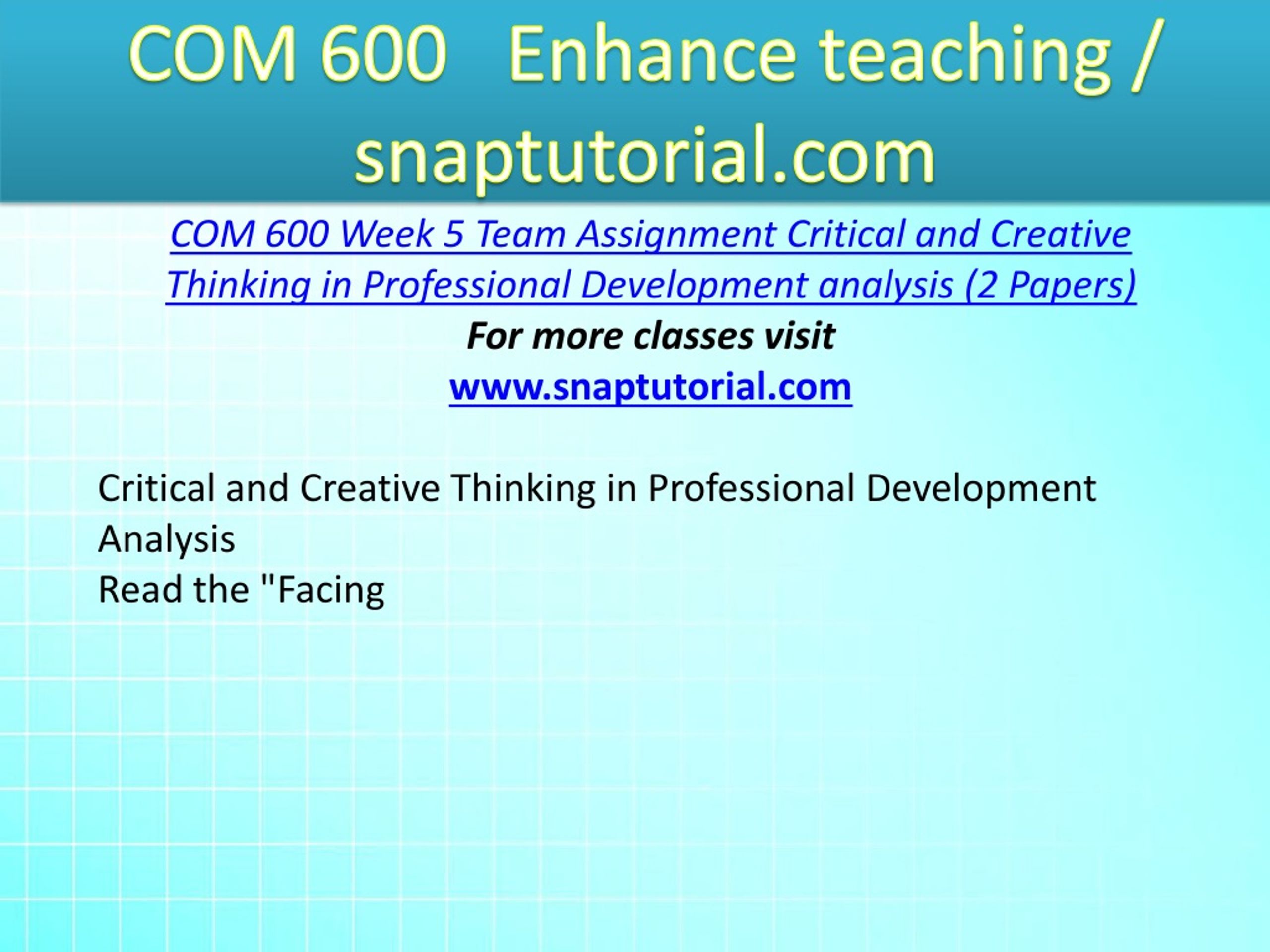 COM 600 Enhance teaching / snaptutorial.com

COM 600 Week 5 Team Assignment Critical and Creative Thinking in Professional Development analysis (2 Papers)

For more classes visit

www.snaptutorial.com

Critical and Creative Thinking in Professional Development Analysis
Read the "Facing